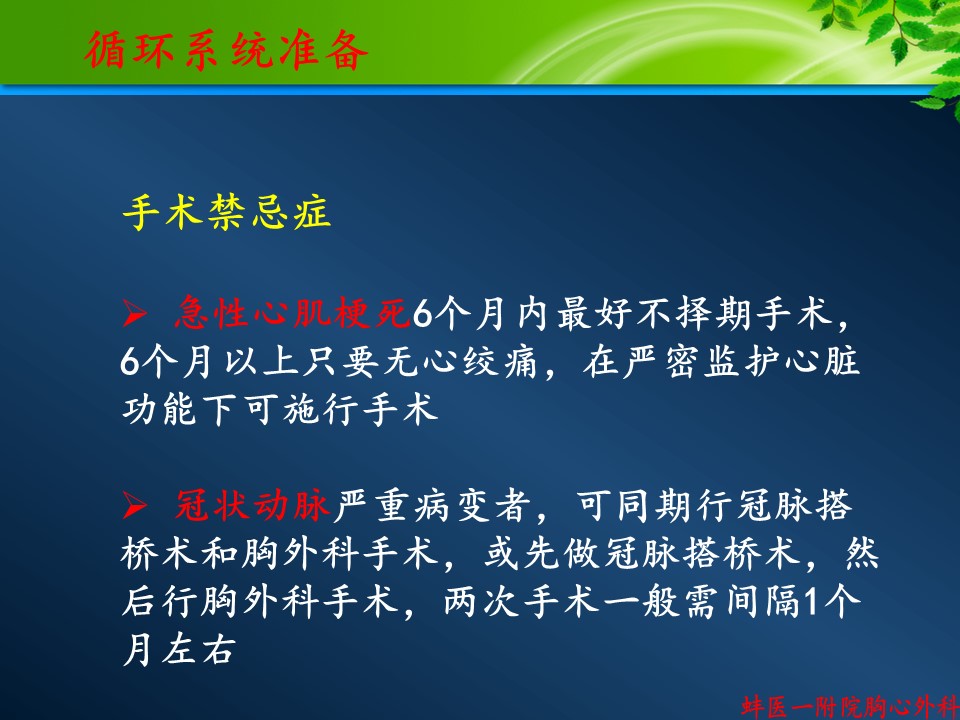 循环系统准备

手术禁忌症

➢ 急性心肌梗死6个月内最好不择期手术，6个月以上只要无心绞痛，在严密监护心脏功能下可施行手术

➢ 冠状动脉严重病变者，可同期行冠脉搭桥术和胸外科手术，或先做冠脉搭桥术，然后行胸外科手术，两次手术一般需间隔1个月左右

蚌医一附院胸心外科